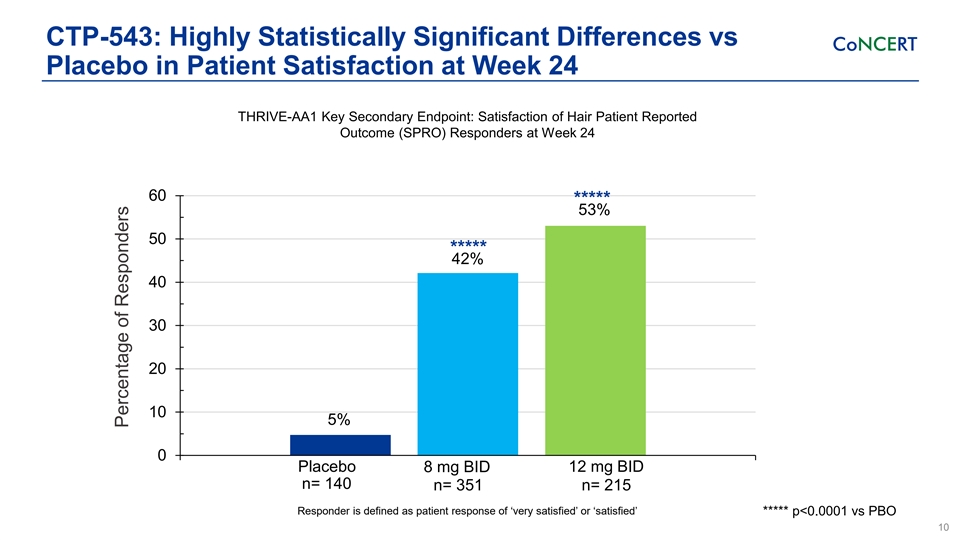 CTP-543: Highly Statistically Significant Differences vs Placebo in Patient Satisfaction at Week 24

CoNCERT

THRIVE-AA1 Key Secondary Endpoint: Satisfaction of Hair Patient Reported Outcome (SPRO) Responders at Week 24

Percentage of Responders

60
50
40
30
20
10
0

5%

*****
42%

*****
53%

Placebo
n= 140

8 mg BID
n= 351

12 mg BID
n= 215

Responder is defined as patient response of 'very satisfied' or 'satisfied'

***** p<0.0001 vs PBO

10